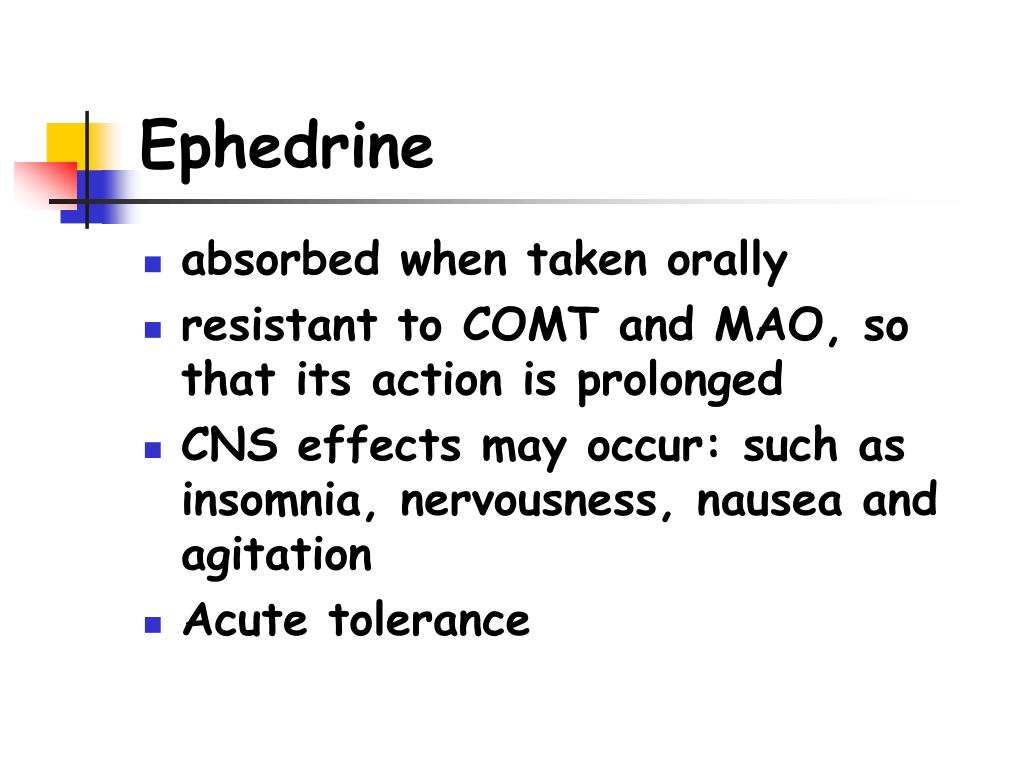 Ephedrine

- absorbed when taken orally
- resistant to COMT and MAO, so that its action is prolonged
- CNS effects may occur: such as insomnia, nervousness, nausea and agitation
- Acute tolerance